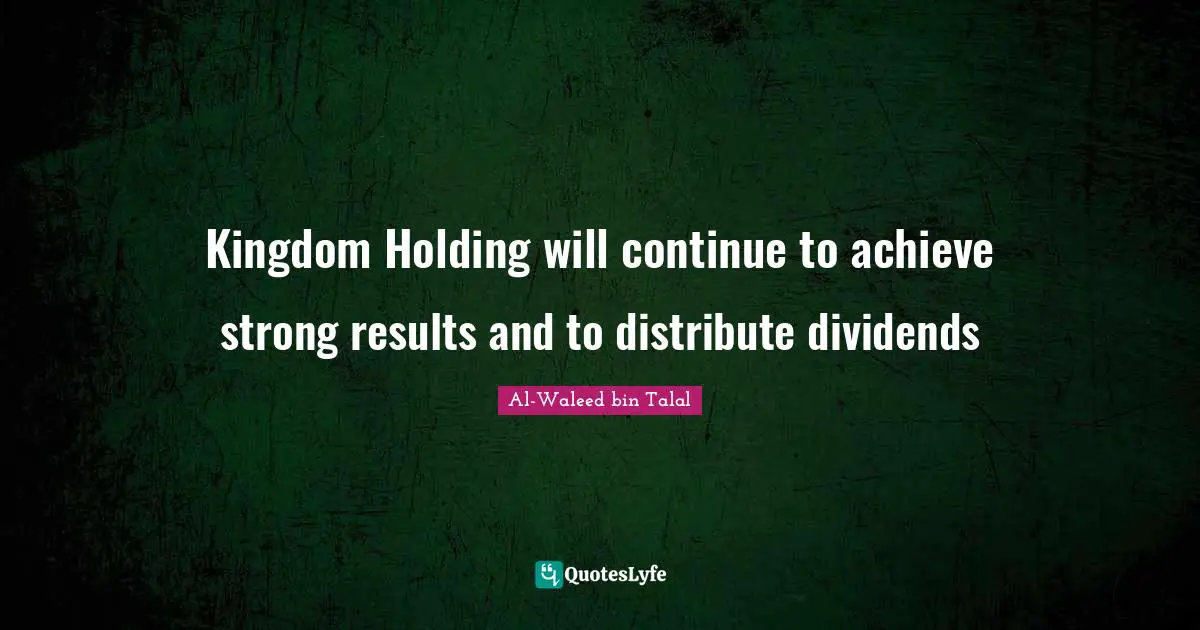 Kingdom Holding will continue to achieve strong results and to distribute dividends

Al-Waleed bin Talal

QuotesLyfe